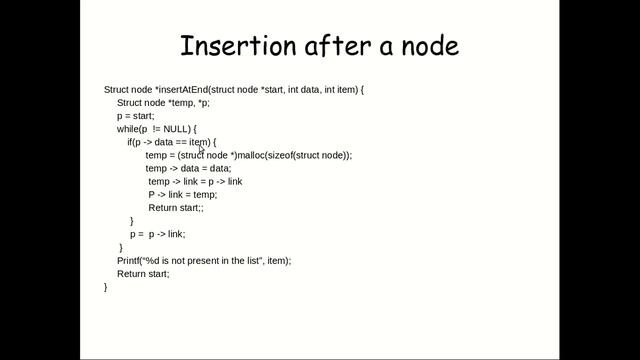 Insertion after a node

Struct node *insertAtEnd(struct node *start, int data, int item) {
Struct node *temp, *p;
p = start;
while(p != NULL) {
if(p -> data == item) {
temp = (struct node *)malloc(sizeof(struct node));
temp -> data = data;
temp -> link = p -> link
P -> link = temp;
Return start;;
}
p = p -> link;
}
Printf("%d is not present in the list", item);
Return start;
}